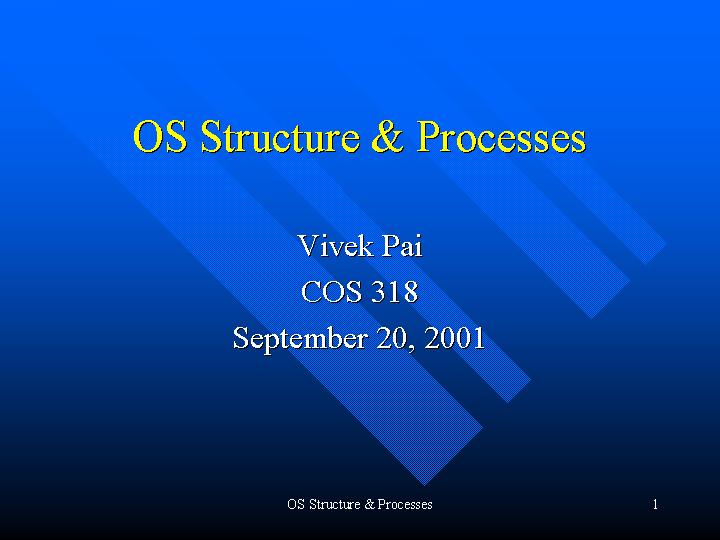 OS Structure & Processes

Vivek Pai
COS 318
September 20, 2001

OS Structure & Processes

1